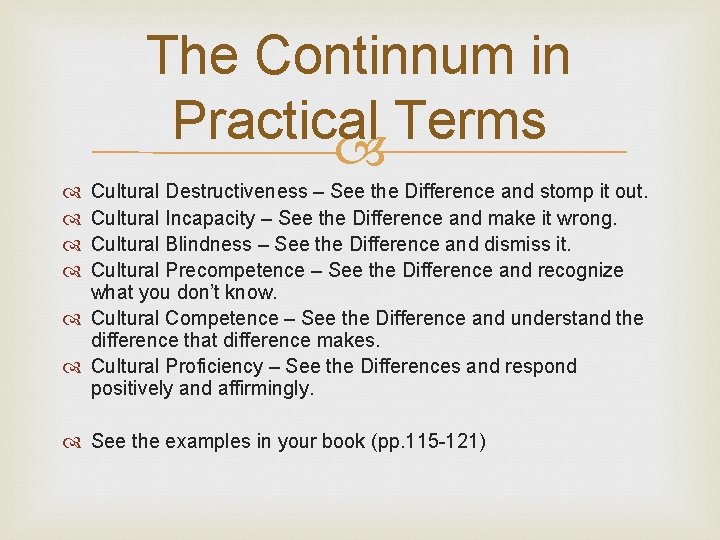 The Continnum in Practical Terms

Cultural Destructiveness – See the Difference and stomp it out.
Cultural Incapacity – See the Difference and make it wrong.
Cultural Blindness – See the Difference and dismiss it.
Cultural Precompetence – See the Difference and recognize what you don't know.
Cultural Competence – See the Difference and understand the difference that difference makes.
Cultural Proficiency – See the Differences and respond positively and affirmingly.

See the examples in your book (pp.115-121)